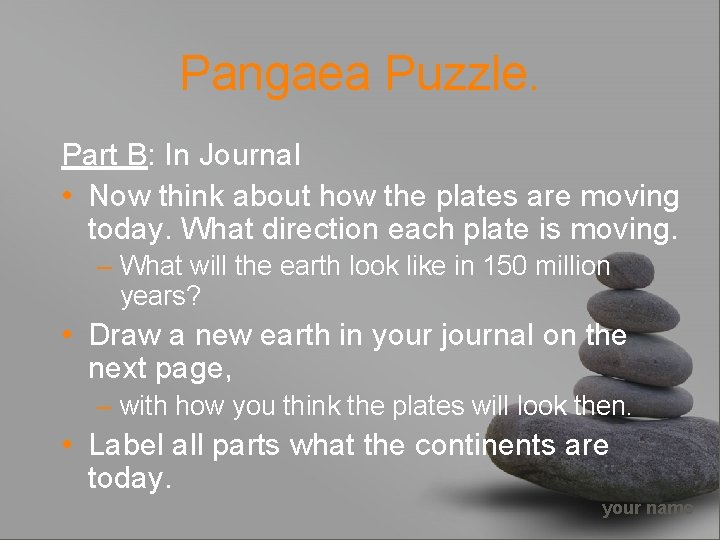 Pangaea Puzzle.

Part B: In Journal

• Now think about how the plates are moving today. What direction each plate is moving.
– What will the earth look like in 150 million years?

• Draw a new earth in your journal on the next page,
– with how you think the plates will look then.

• Label all parts what the continents are today.

your name